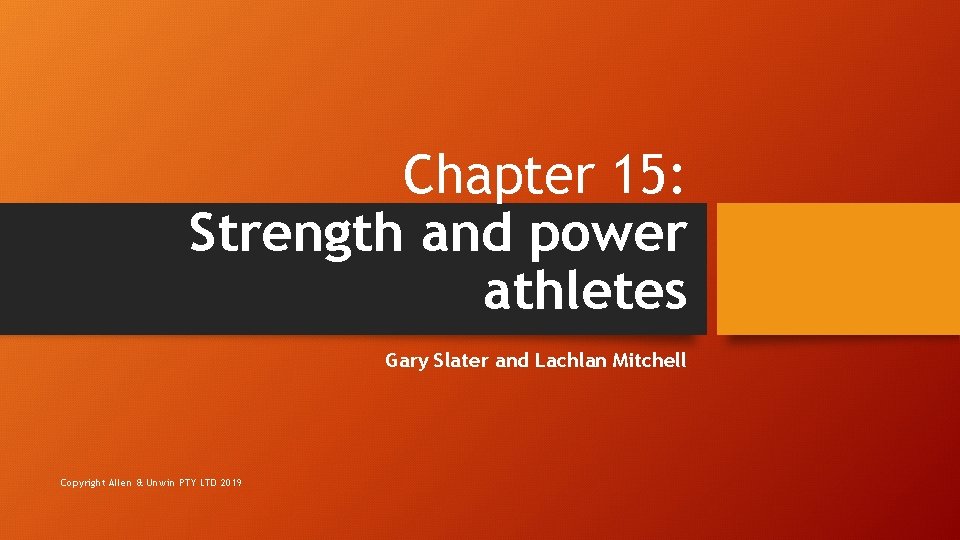 Chapter 15:
Strength and power athletes

Gary Slater and Lachlan Mitchell

Copyright Allen & Unwin PTY LTD 2019